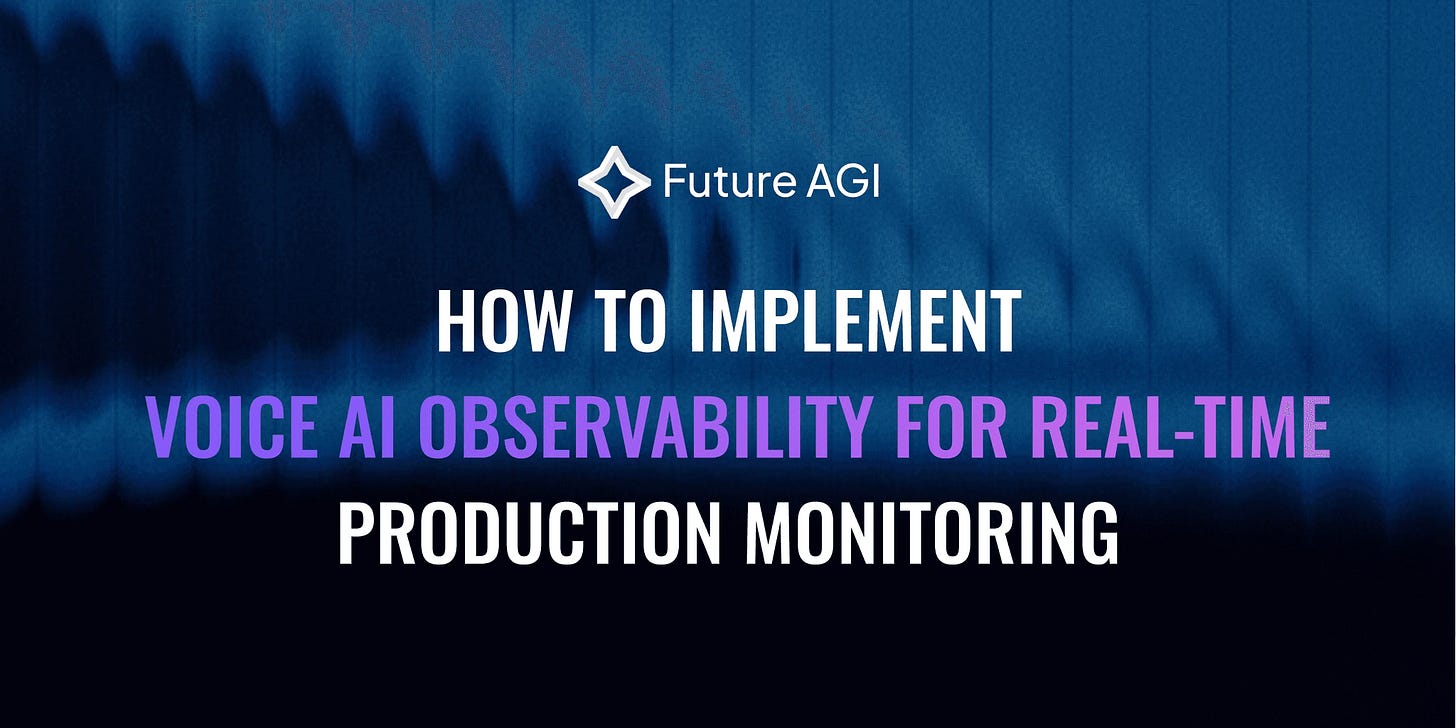 Future AGI

HOW TO IMPLEMENT VOICE AI OBSERVABILITY FOR REAL-TIME PRODUCTION MONITORING